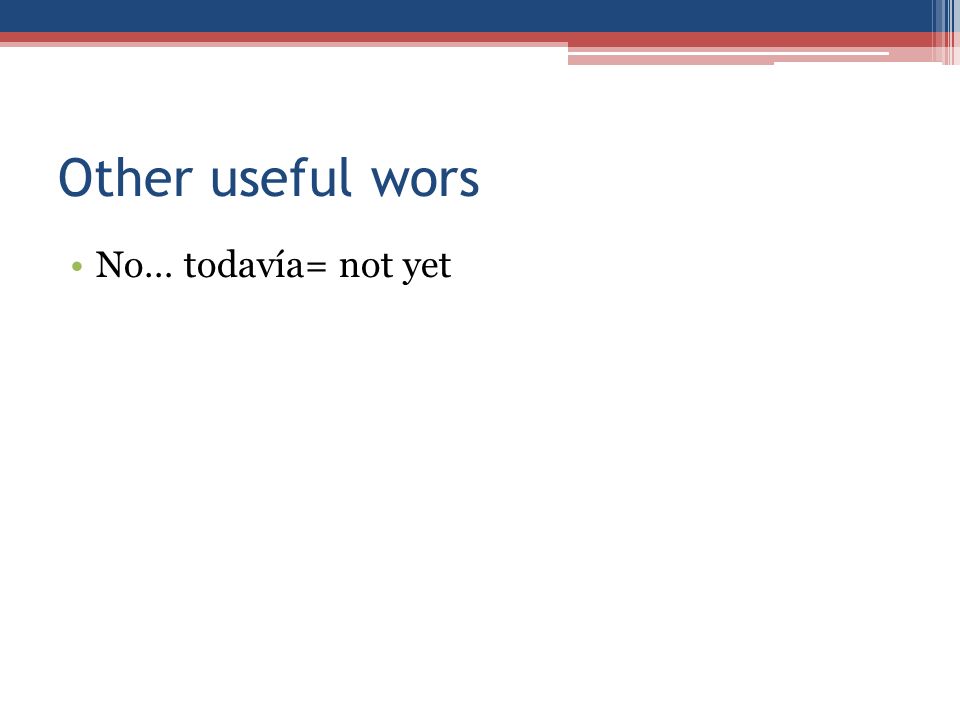 Other useful wors

• No… todavía= not yet